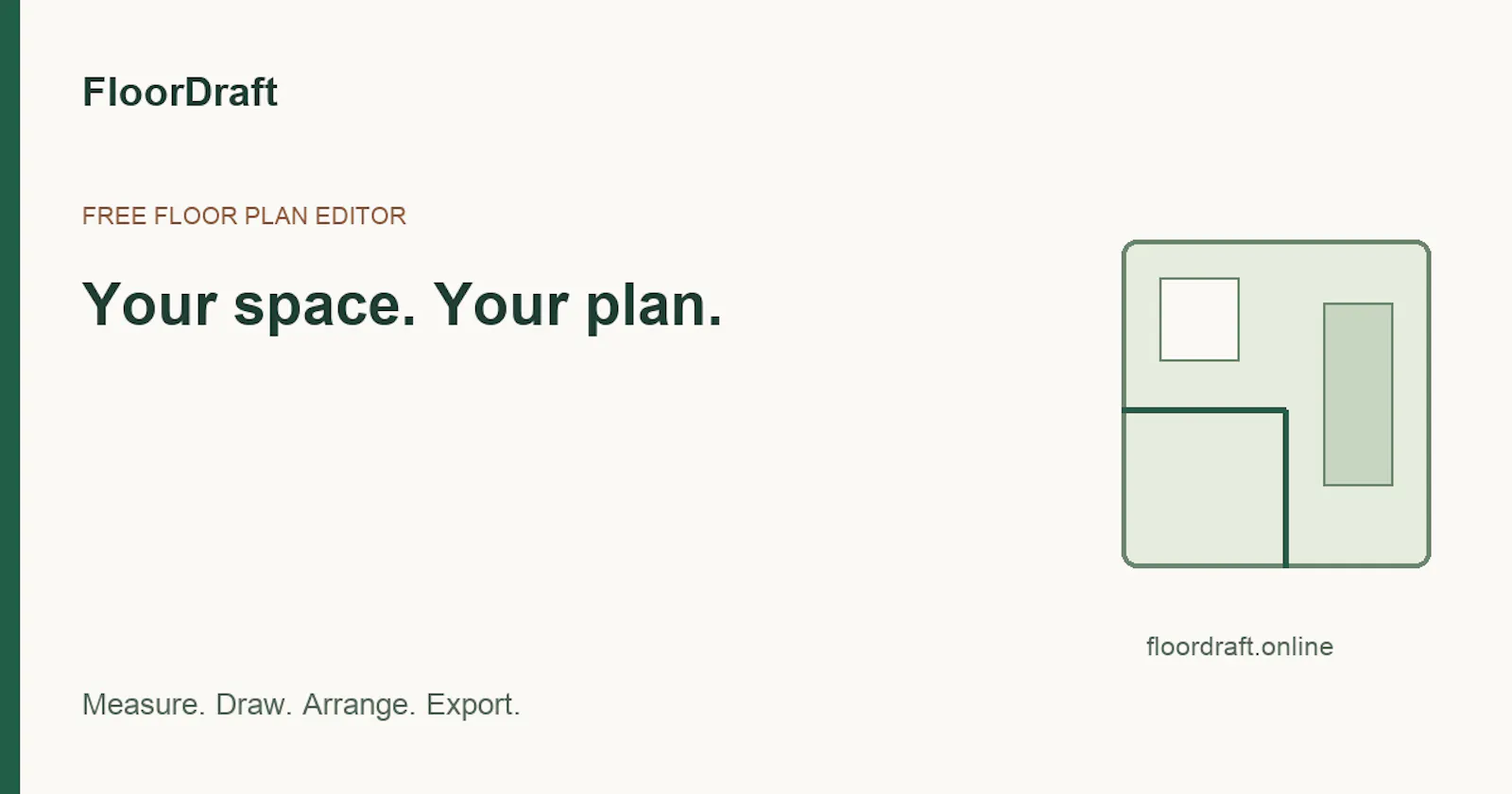 FloorDraft

FREE FLOOR PLAN EDITOR

Your space. Your plan.

floordraft.online

Measure. Draw. Arrange. Export.